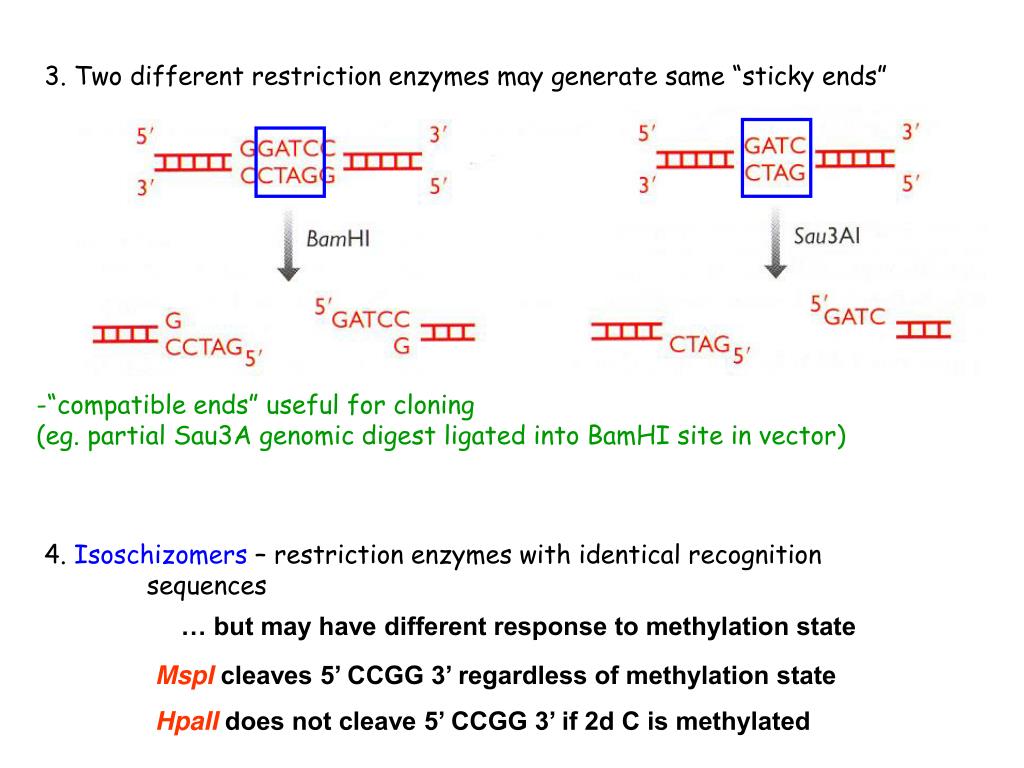 3. Two different restriction enzymes may generate same “sticky ends”

5′ GGATCC 3′
3′ CCTAGG 5′

BamHI

G
CCTAG 5′

5′ GATCC
G

5′ GATC 3′
3′ CTAG 5′

Sau3AI

CTAG 5′

5′ GATC

-“compatible ends” useful for cloning
(eg. partial Sau3A genomic digest ligated into BamHI site in vector)

4. Isoschizomers – restriction enzymes with identical recognition sequences

… but may have different response to methylation state

MspI cleaves 5’ CCGG 3’ regardless of methylation state

HpaII does not cleave 5’ CCGG 3’ if 2d C is methylated